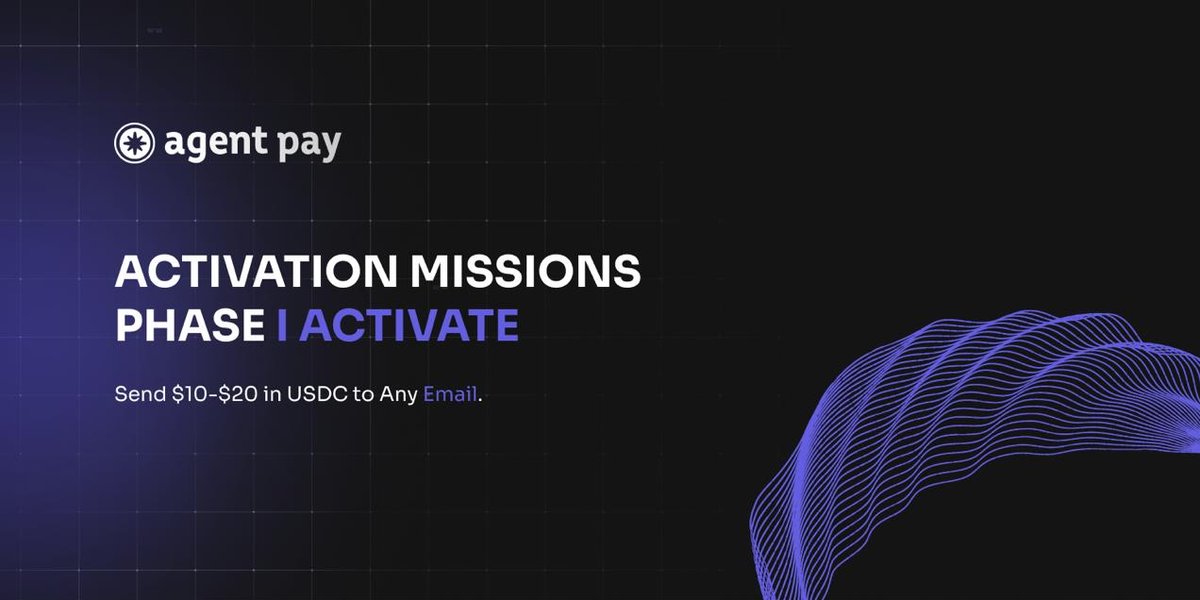 agent pay

ACTIVATION MISSIONS
PHASE I ACTIVATE

Send \$10-\$20 in USDC to Any Email.